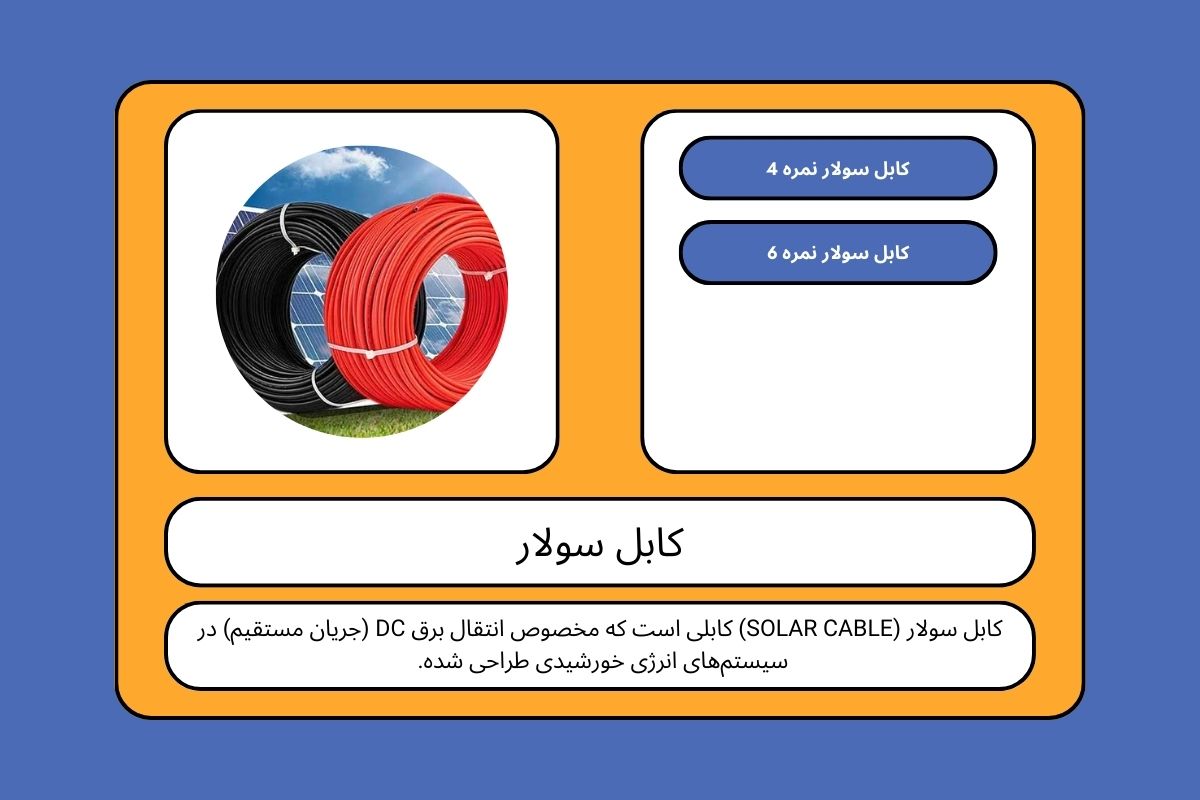 کابل سولار نمره 4

کابل سولار نمره 6

کابل سولار

کابل سولار (SOLAR CABLE) کابلی است که مخصوص انتقال برق DC (جریان مستقیم) در سیستم‌های انرژی خورشیدی طراحی شده.